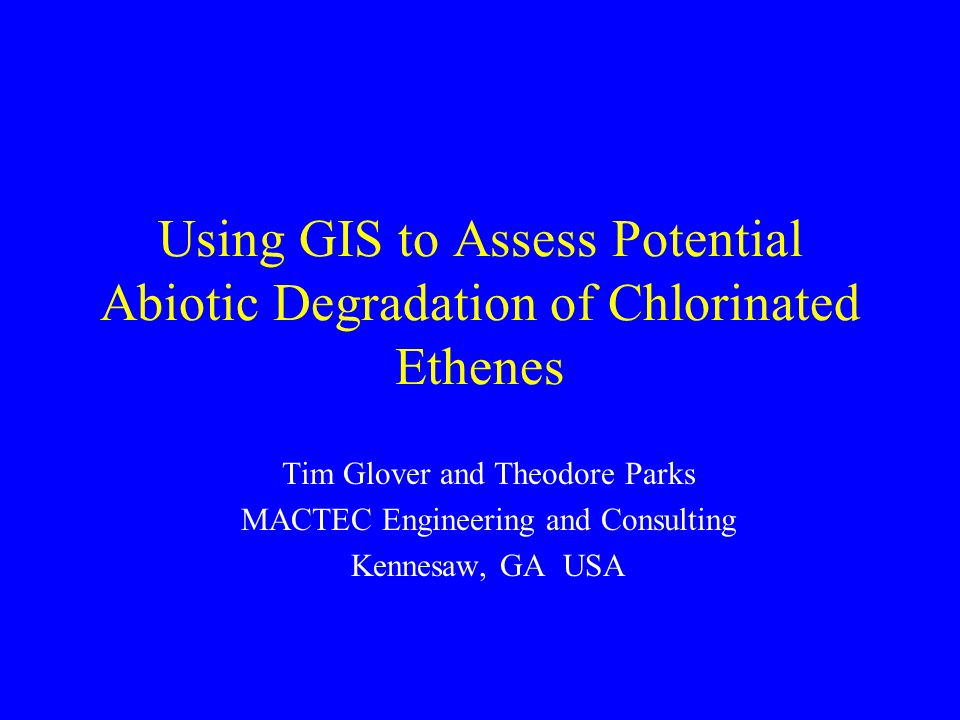 Using GIS to Assess Potential Abiotic Degradation of Chlorinated Ethenes

Tim Glover and Theodore Parks
MACTEC Engineering and Consulting
Kennesaw, GA USA